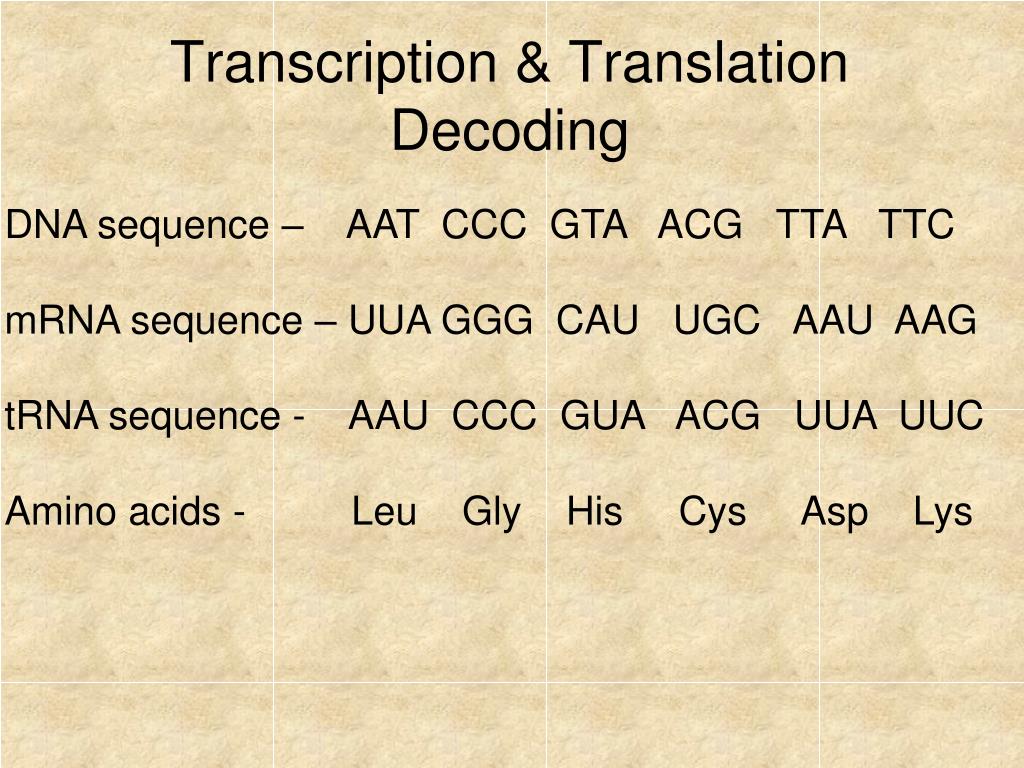 Transcription & Translation
Decoding

DNA sequence – AAT CCC GTA ACG TTA TTC

mRNA sequence – UUA GGG CAU UGC AAU AAG

tRNA sequence - AAU CCC GUA ACG UUA UUC

Amino acids - Leu Gly His Cys Asp Lys